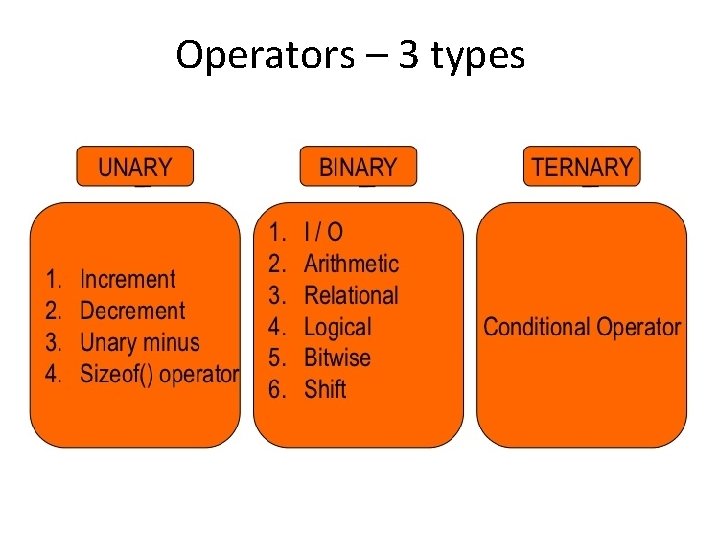 Operators – 3 types

UNARY

1. Increment
2. Decrement
3. Unary minus
4. Sizeof() operator

BINARY

1. I / O
2. Arithmetic
3. Relational
4. Logical
5. Bitwise
6. Shift

TERNARY

Conditional Operator